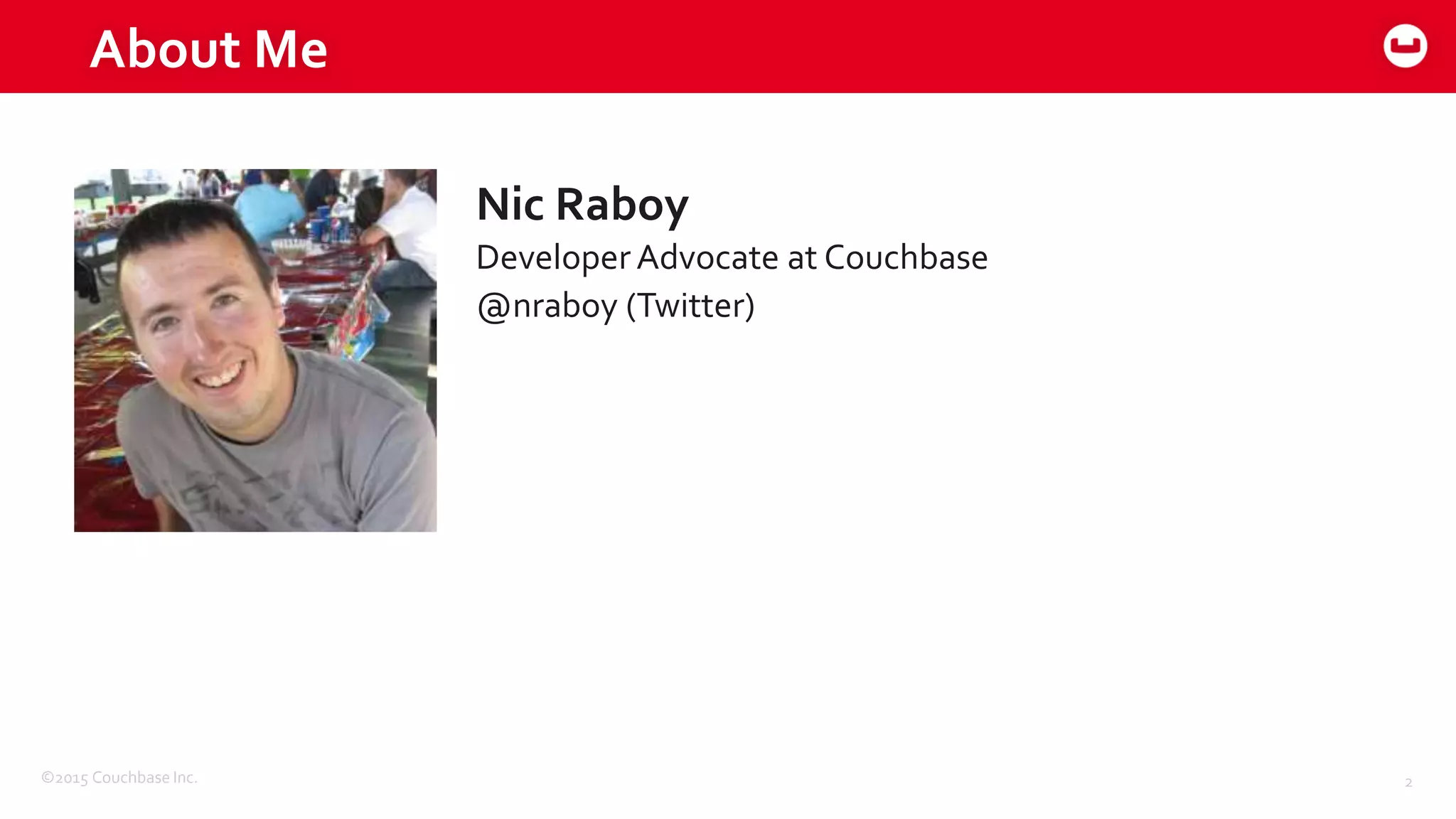 About Me

Nic Raboy

Developer Advocate at Couchbase

@nraboy (Twitter)

©2015 Couchbase Inc.

2